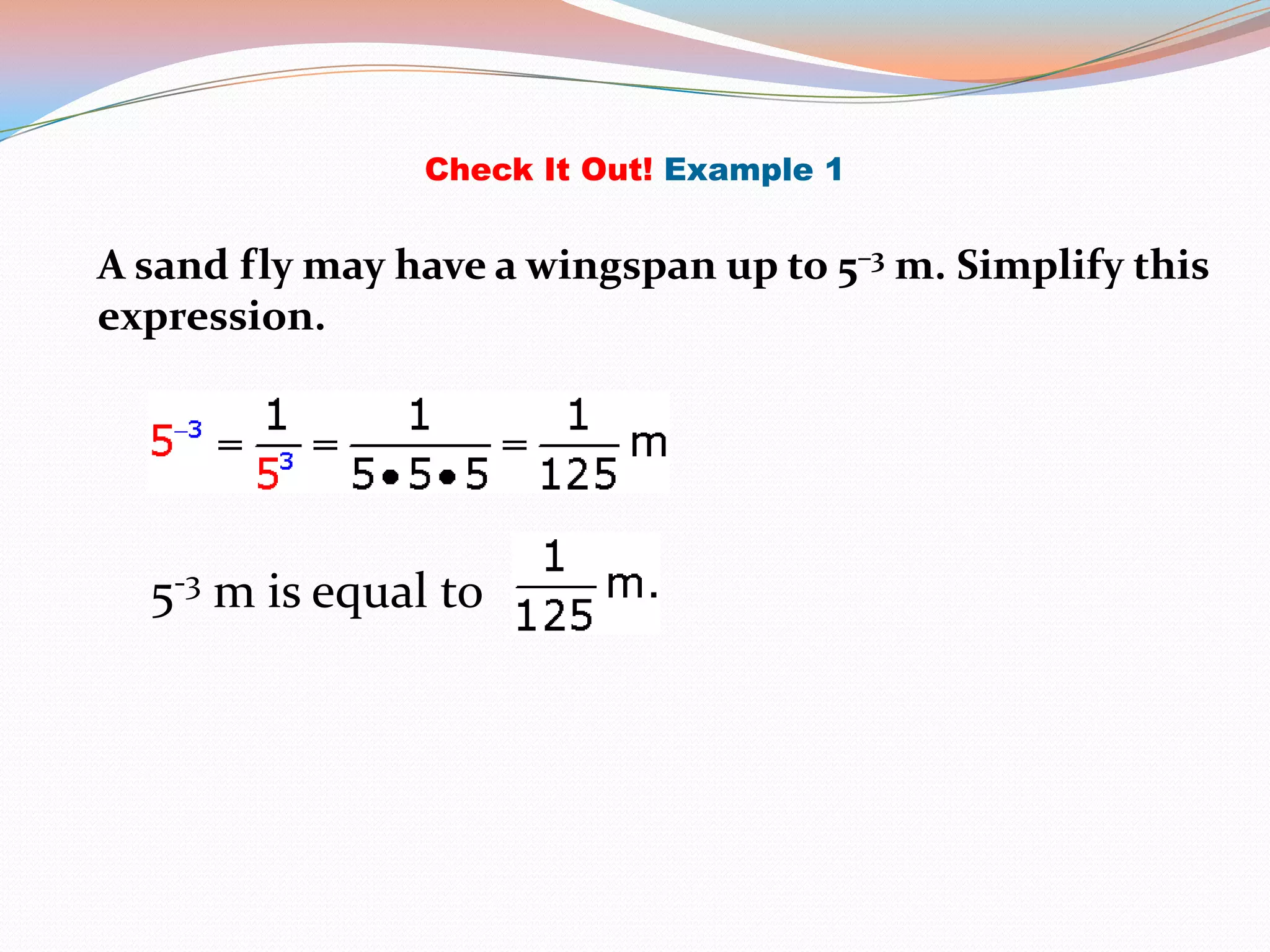 Check It Out! Example 1

A sand fly may have a wingspan up to $5^{-3}$ m. Simplify this expression.

$5^{-3} = \frac{1}{5^3} = \frac{1}{5 \bullet 5 \bullet 5} = \frac{1}{125}$ m

$5^{-3}$ m is equal to $\frac{1}{125}$ m.